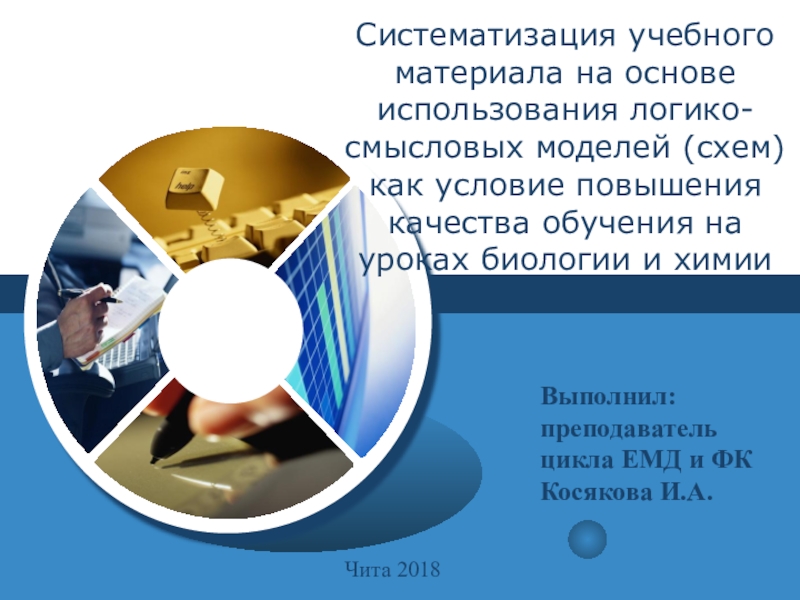 Систематизация учебного материала на основе использования логико-смысловых моделей (схем) как условие повышения качества обучения на уроках биологии и химии

help

Выполнил: преподаватель цикла ЕМД и ФК Косякова И.А.

Чита 2018